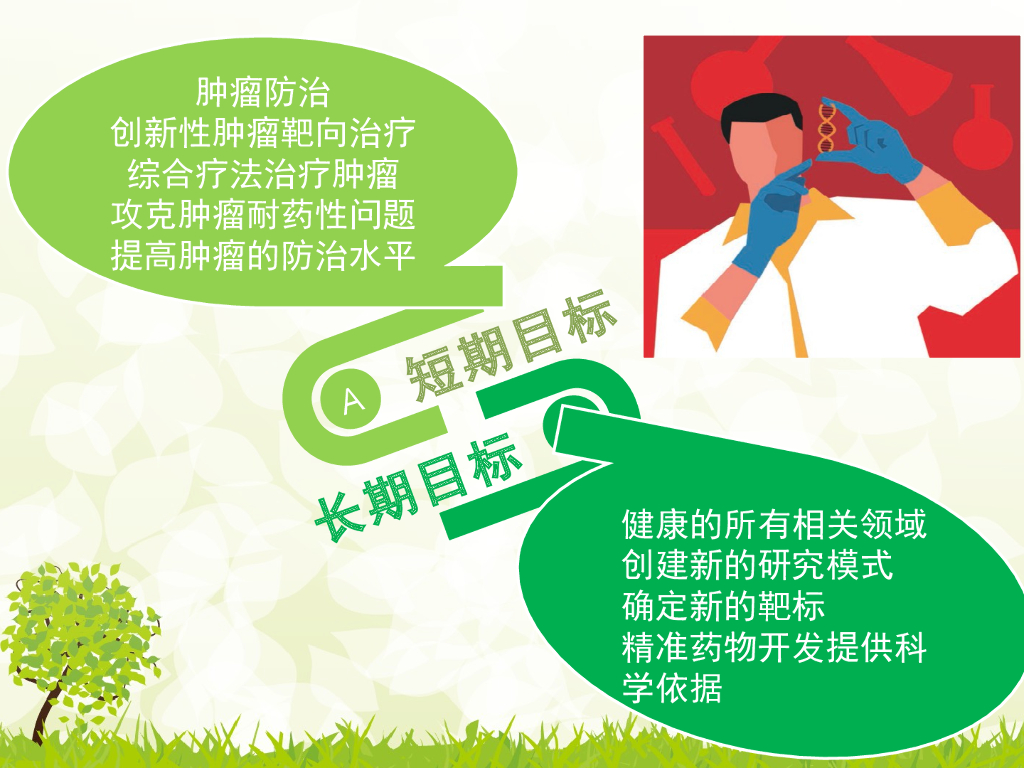 肿瘤防治
创新性肿瘤靶向治疗
综合疗法治疗肿瘤
攻克肿瘤耐药性问题
提高肿瘤的防治水平

A 短期目标

长期目标

健康的所有相关领域
创建新的研究模式
确定新的靶标
精准药物开发提供科学依据